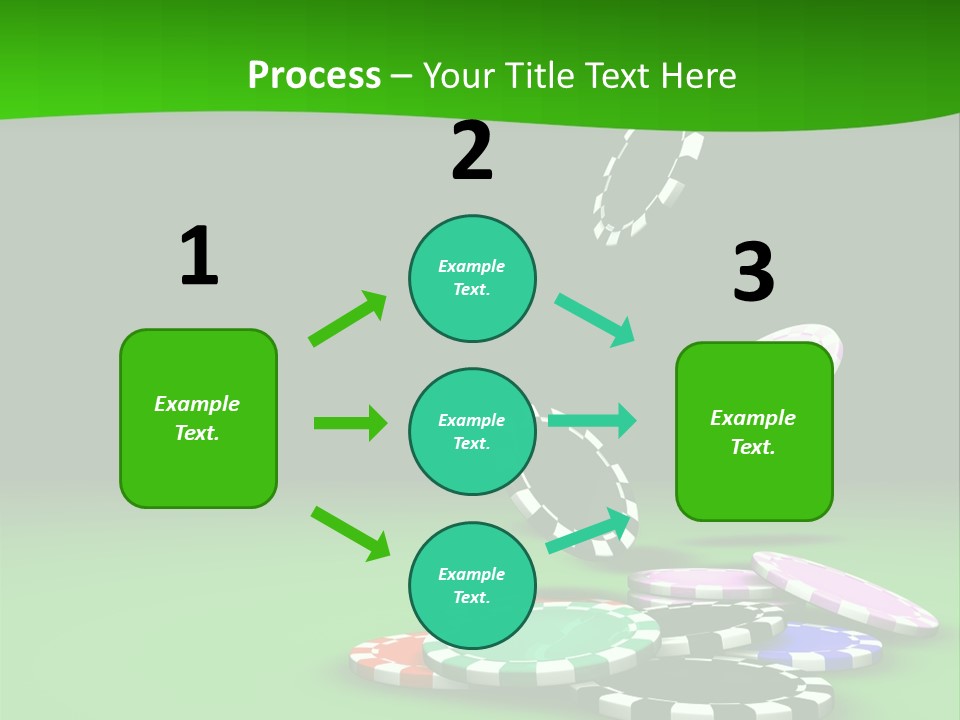 Process – Your Title Text Here

1

Example Text.

2

Example Text.

Example Text.

Example Text.

3

Example Text.